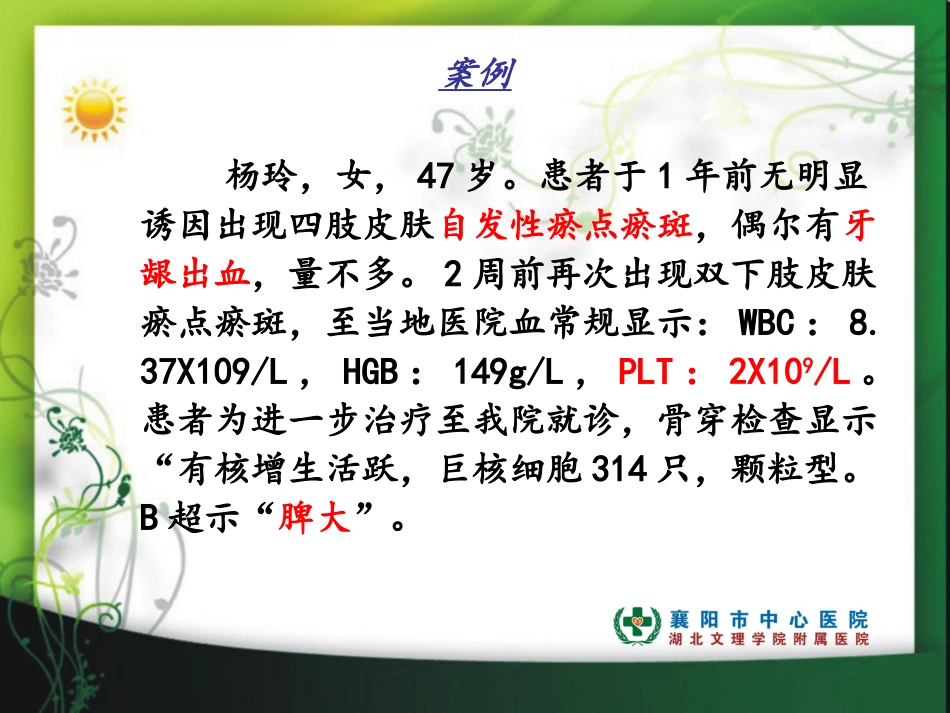 案例

杨玲，女，47岁。患者于1年前无明显诱因出现四肢皮肤自发性瘀点瘀斑，偶尔有牙龈出血，量不多。2周前再次出现双下肢皮肤瘀点瘀斑，至当地医院血常规显示：WBC：8.37X109/L，HGB：149g/L，PLT：$2X10^9/L$。患者为进一步治疗至我院就诊，骨穿检查显示“有核增生活跃，巨核细胞314只，颗粒型。B超示“脾大”。

襄阳市中心医院
湖北文理学院附属医院